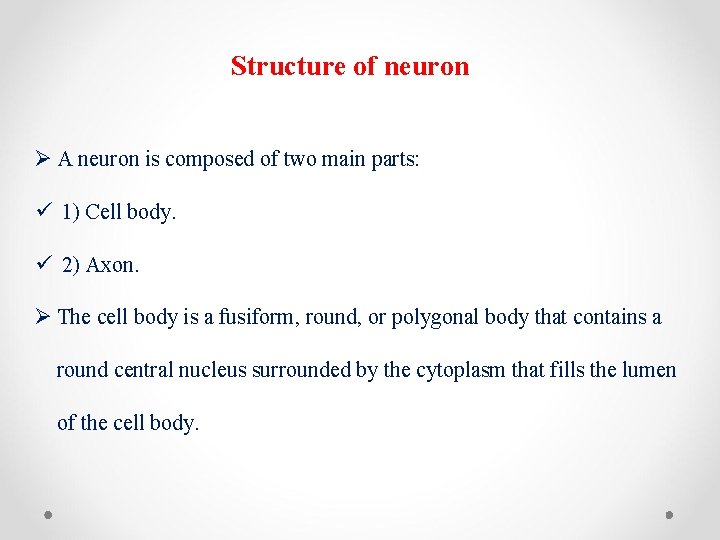 Structure of neuron

➢ A neuron is composed of two main parts:

✓ 1) Cell body.

✓ 2) Axon.

➢ The cell body is a fusiform, round, or polygonal body that contains a round central nucleus surrounded by the cytoplasm that fills the lumen of the cell body.